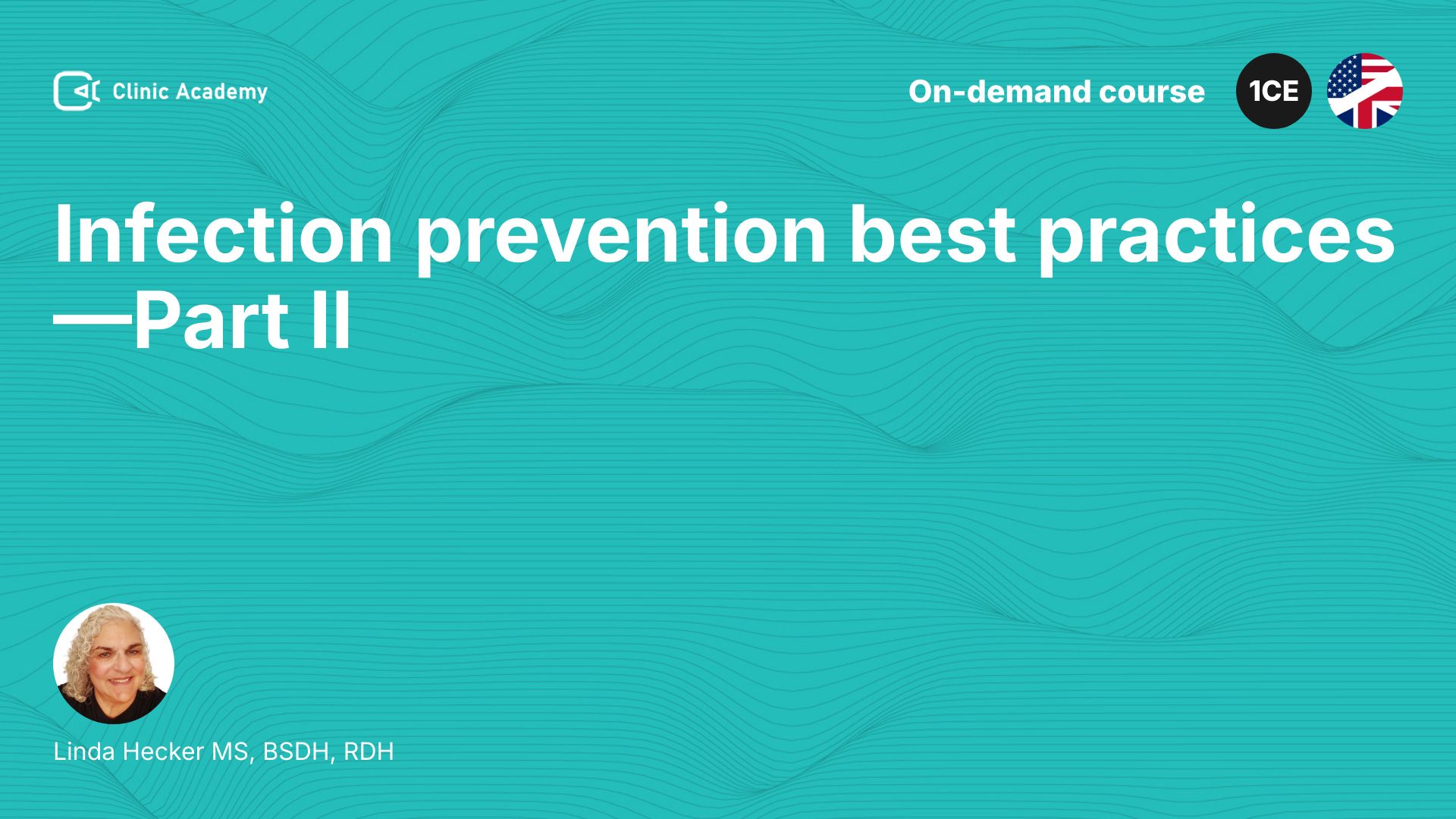 Clinic Academy

On-demand course

1CE

Infection prevention best practices—Part II

Linda Hecker MS, BSDH, RDH